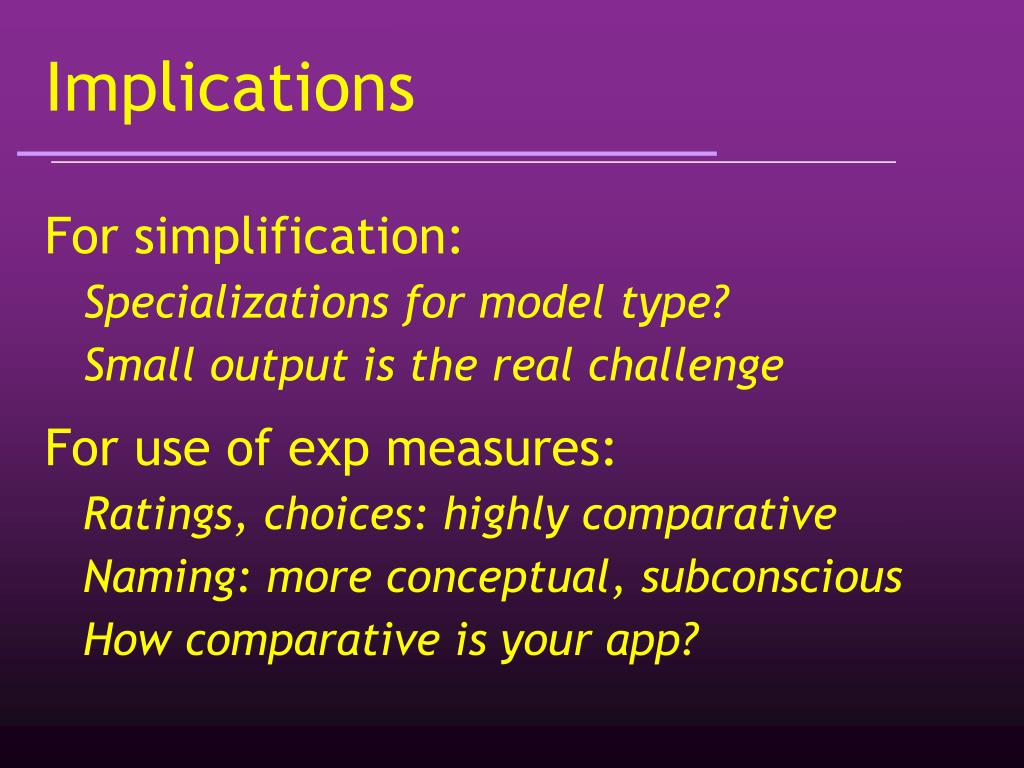 Implications

For simplification:
Specializations for model type?
Small output is the real challenge

For use of exp measures:
Ratings, choices: highly comparative
Naming: more conceptual, subconscious
How comparative is your app?